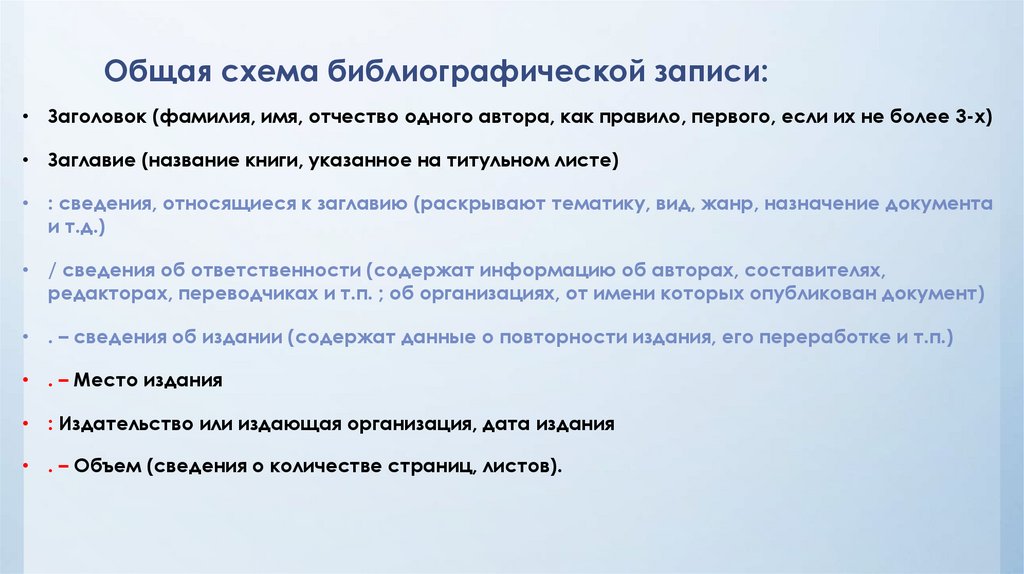 Общая схема библиографической записи:

• Заголовок (фамилия, имя, отчество одного автора, как правило, первого, если их не более 3-х)

• Заглавие (название книги, указанное на титульном листе)

• : сведения, относящиеся к заглавию (раскрывают тематику, вид, жанр, назначение документа и т.д.)

• / сведения об ответственности (содержат информацию об авторах, составителях, редакторах, переводчиках и т.п. ; об организациях, от имени которых опубликован документ)

• . – сведения об издании (содержат данные о повторности издания, его переработке и т.п.)

• . – Место издания

• : Издательство или издающая организация, дата издания

• . – Объем (сведения о количестве страниц, листов).